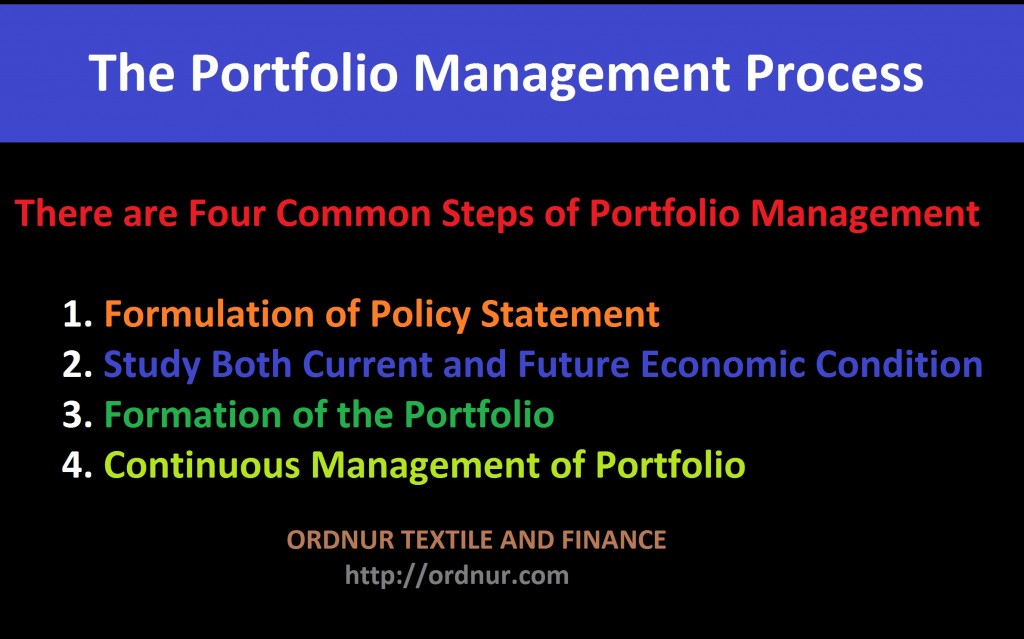 The Portfolio Management Process

There are Four Common Steps of Portfolio Management

1. Formulation of Policy Statement
2. Study Both Current and Future Economic Condition
3. Formation of the Portfolio
4. Continuous Management of Portfolio

ORDNUR TEXTILE AND FINANCE
http://ordnur.com